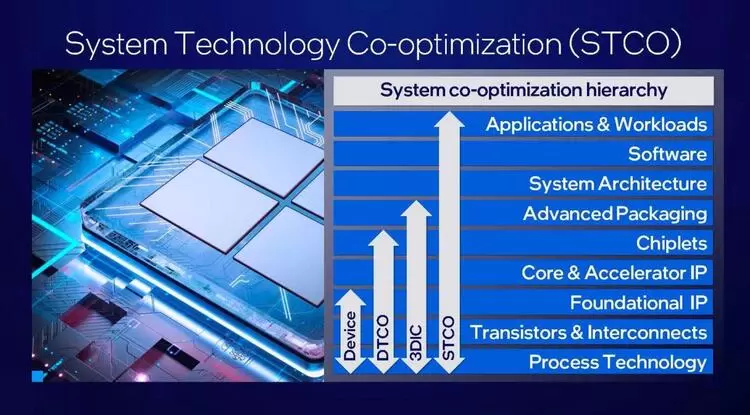 System Technology Co-optimization (STCO)

System co-optimization hierarchy

Applications & Workloads

Software

System Architecture

Advanced Packaging

Chiplets

Core & Accelerator IP

Foundational IP

Transistors & Interconnects

Process Technology

Device

DTCO

3DIC

STCO